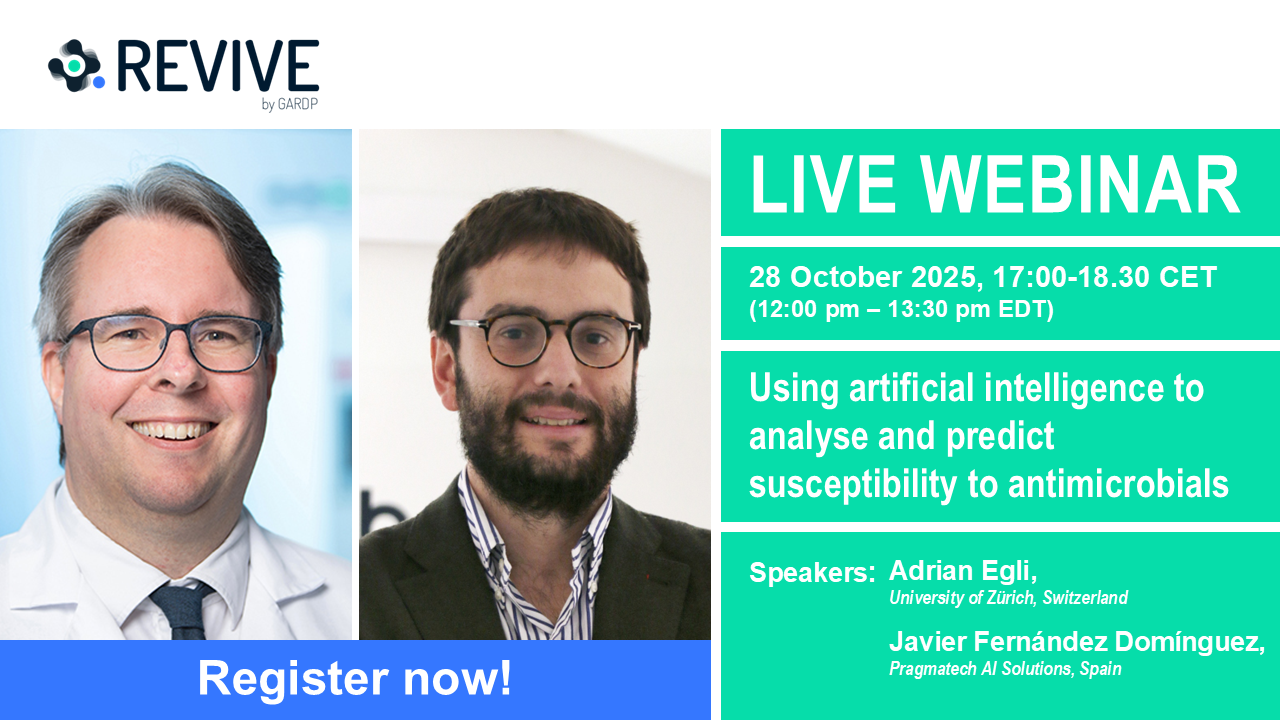 REVIVE
by GARDP

LIVE WEBINAR

28 October 2025, 17:00-18.30 CET
(12:00 pm – 13:30 pm EDT)

Using artificial intelligence to analyse and predict susceptibility to antimicrobials

Speakers: Adrian Egli,
University of Zürich, Switzerland

Javier Fernández Domínguez,
Pragmatech AI Solutions, Spain

Register now!